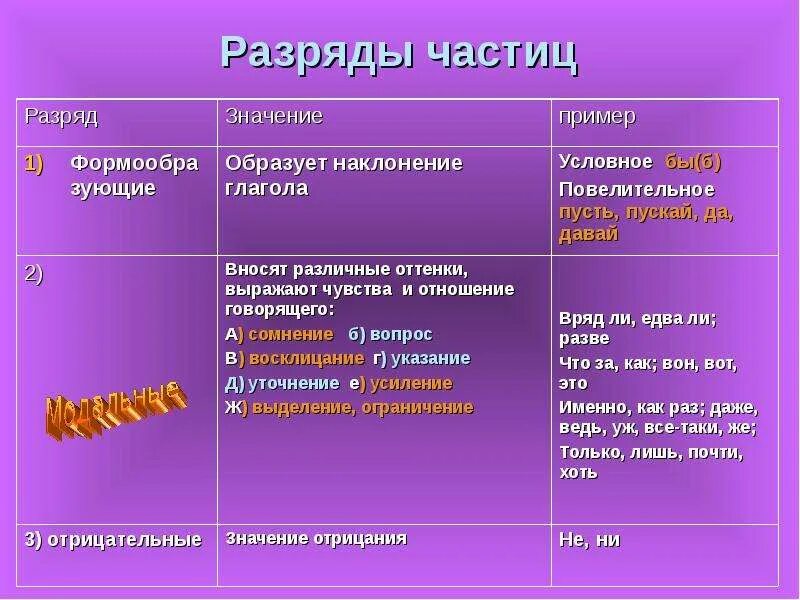 Разряды частиц

| Разряд | Значение | пример |
|---|---|---|
| 1) Формообразующие | Образует наклонение глагола | Условное бы(б) Повелительное пусть, пускай, да, давай |
| 2) Модальные | Вносят различные оттенки, выражают чувства и отношение говорящего: А) сомнение б) вопрос В) восклицание г) указание Д) уточнение е) усиление Ж) выделение, ограничение | Вряд ли, едва ли; разве Что за, как; вон, вот, это Именно, как раз; даже, ведь, уж, все-таки, же; Только, лишь, почти, хоть |
| 3) отрицательные | Значение отрицания | Не, ни |